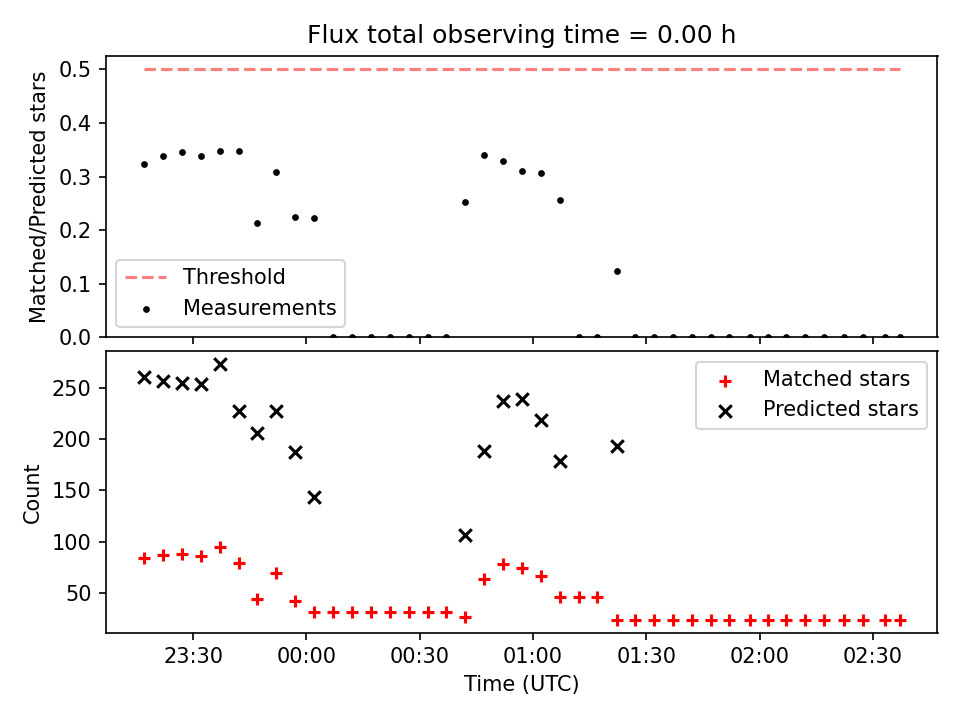 Flux total observing time = 0.00 h

Matched/Predicted stars

0.5
0.4
0.3
0.2
0.1
0.0

Threshold
Measurements

Count

250
200
150
100
50

Matched stars
Predicted stars

23:30
00:00
00:30
01:00
01:30
02:00
02:30

Time (UTC)